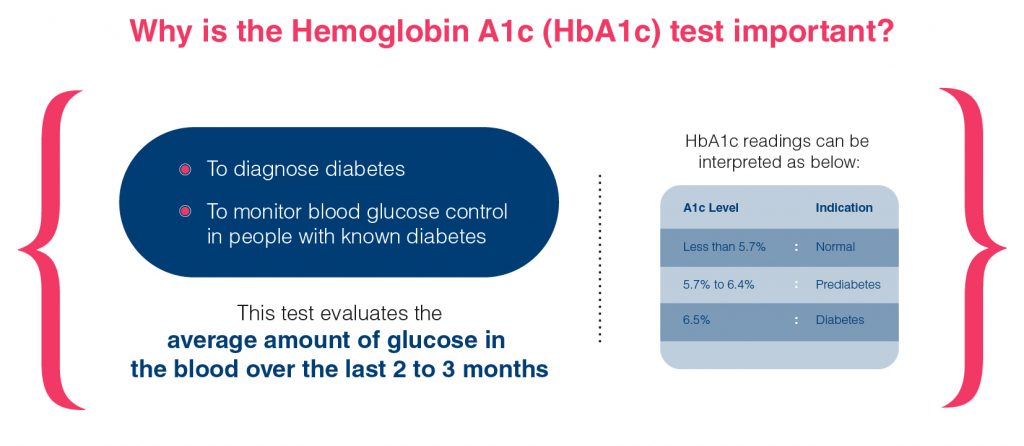 Why is the Hemoglobin A1c (HbA1c) test important?

To diagnose diabetes

To monitor blood glucose control in people with known diabetes

This test evaluates the **average amount of glucose in the blood over the last 2 to 3 months**

HbA1c readings can be interpreted as below:

| A1c Level | | Indication |
|---|---|---|
| Less than 5.7% | : | Normal |
| 5.7% to 6.4% | : | Prediabetes |
| 6.5% | : | Diabetes |